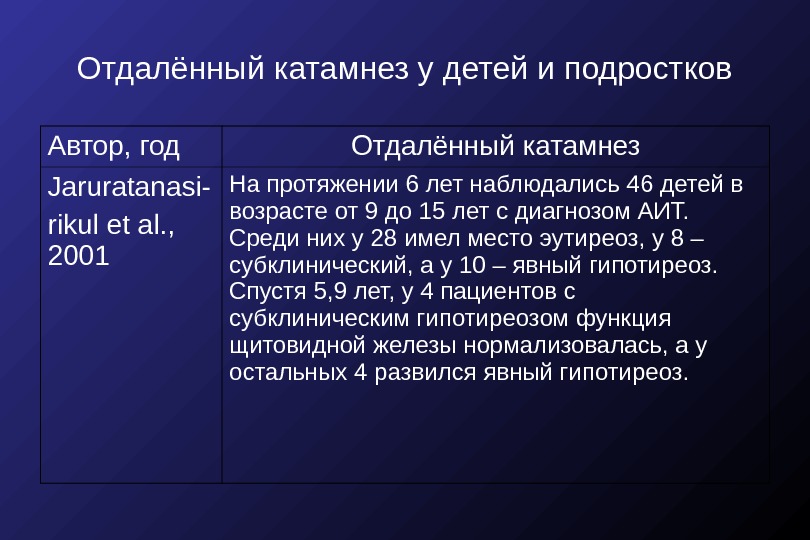 Отдалённый катамнез у детей и подростков

| Автор, год | Отдалённый катамнез |
|---|---|
| Jaruratanasirikul et al., 2001 | На протяжении 6 лет наблюдались 46 детей в возрасте от 9 до 15 лет с диагнозом АИТ. Среди них у 28 имел место эутиреоз, у 8 – субклинический, а у 10 – явный гипотиреоз. Спустя 5,9 лет, у 4 пациентов с субклиническим гипотиреозом функция щитовидной железы нормализовалась, а у остальных 4 развился явный гипотиреоз. |